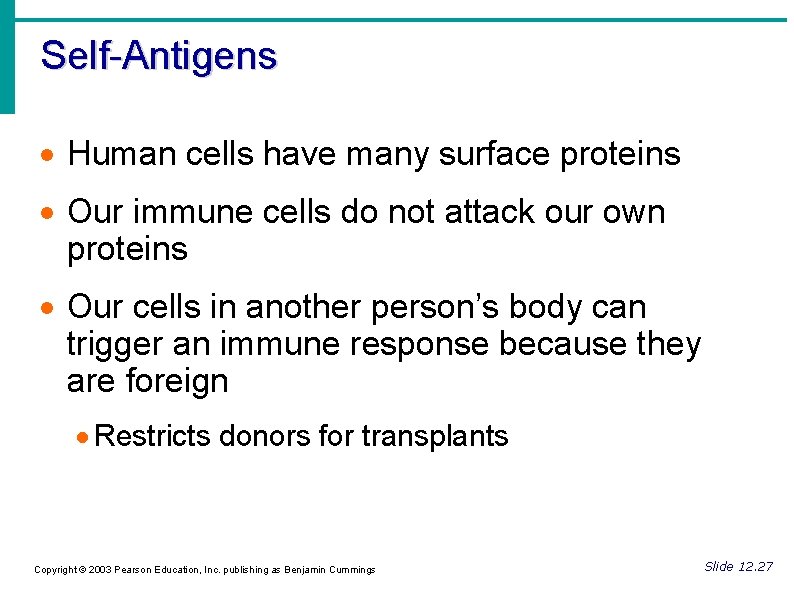 Self-Antigens

• Human cells have many surface proteins

• Our immune cells do not attack our own proteins

• Our cells in another person's body can trigger an immune response because they are foreign

• Restricts donors for transplants

Copyright © 2003 Pearson Education, Inc. publishing as Benjamin Cummings

Slide 12.27